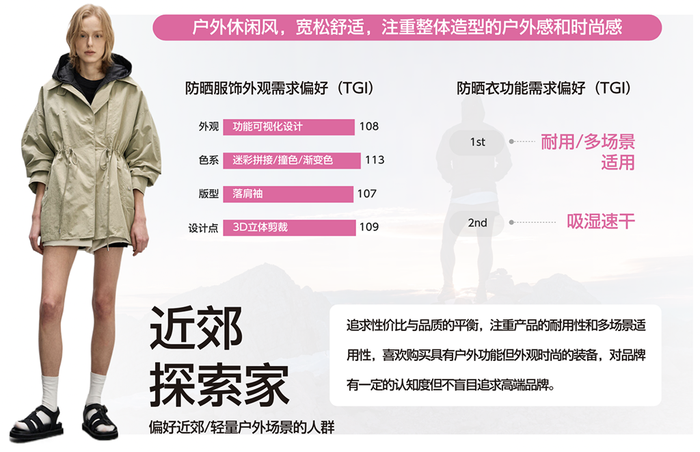 户外休闲风，宽松舒适，注重整体造型的户外感和时尚感

防晒服饰外观需求偏好（TGI）

外观 功能可视化设计 108

色系 迷彩拼接/撞色/渐变色 113

版型 落肩袖 107

设计点 3D立体剪裁 109

防晒衣功能需求偏好（TGI）

1st 耐用/多场景适用

2nd 吸湿速干

近郊探索家

偏好近郊/轻量户外场景的人群

追求性价比与品质的平衡，注重产品的耐用性和多场景适用性，喜欢购买具有户外功能但外观时尚的装备，对品牌有一定的认知度但不盲目追求高端品牌。